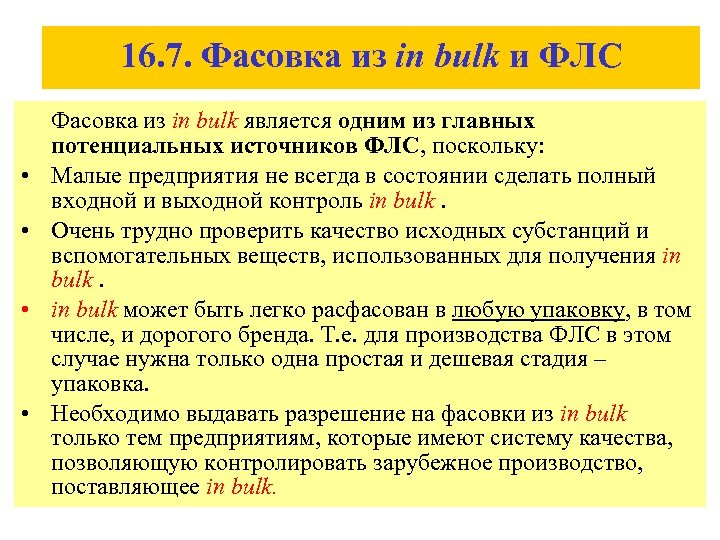 16.7. Фасовка из in bulk и ФЛС

Фасовка из in bulk является одним из главных потенциальных источников ФЛС, поскольку:

• Малые предприятия не всегда в состоянии сделать полный входной и выходной контроль in bulk .

• Очень трудно проверить качество исходных субстанций и вспомогательных веществ, использованных для получения in bulk .

• in bulk может быть легко расфасован в любую упаковку, в том числе, и дорогого бренда. Т.е. для производства ФЛС в этом случае нужна только одна простая и дешевая стадия – упаковка.

• Необходимо выдавать разрешение на фасовки из in bulk только тем предприятиям, которые имеют систему качества, позволяющую контролировать зарубежное производство, поставляющее in bulk.